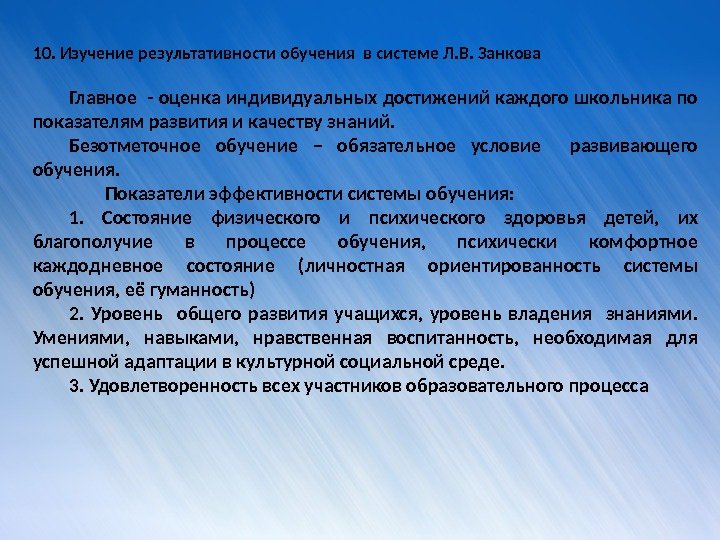 10. Изучение результативности обучения в системе Л.В. Занкова

Главное - оценка индивидуальных достижений каждого школьника по показателям развития и качеству знаний.

Безотметочное обучение – обязательное условие развивающего обучения.

Показатели эффективности системы обучения:

1. Состояние физического и психического здоровья детей, их благополучие в процессе обучения, психически комфортное каждодневное состояние (личностная ориентированность системы обучения, её гуманность)

2. Уровень общего развития учащихся, уровень владения знаниями. Умениями, навыками, нравственная воспитанность, необходимая для успешной адаптации в культурной социальной среде.

3. Удовлетворенность всех участников образовательного процесса